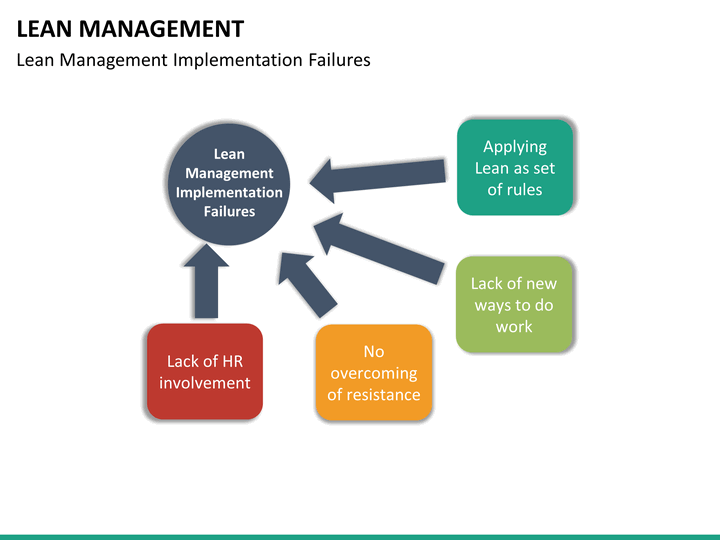 LEAN MANAGEMENT

Lean Management Implementation Failures

Lean Management Implementation Failures

Applying Lean as set of rules

Lack of new ways to do work

Lack of HR involvement

No overcoming of resistance